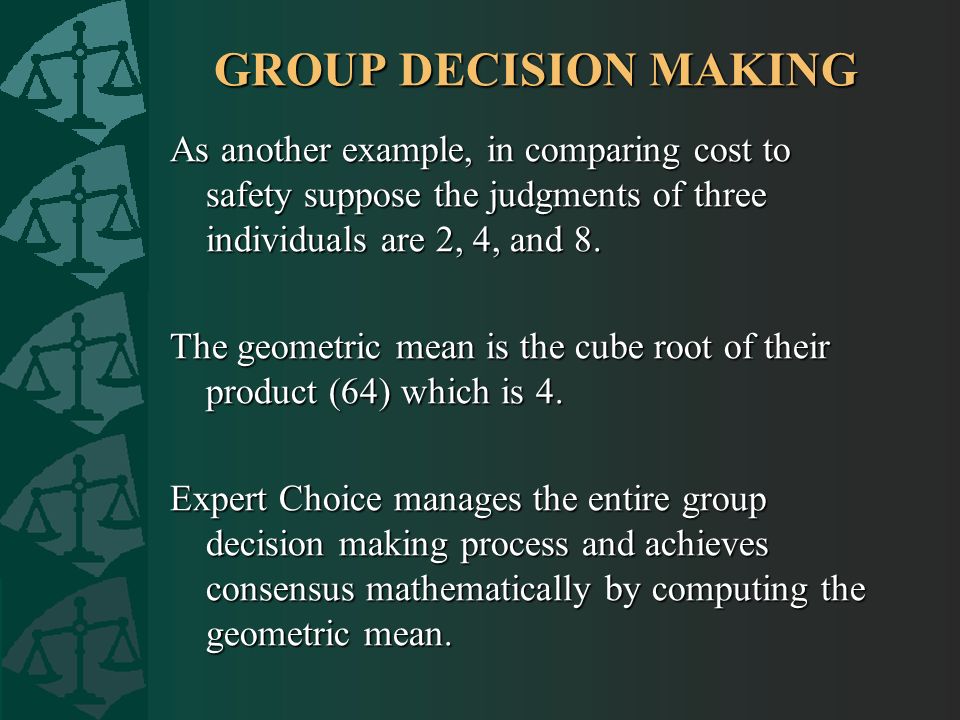 GROUP DECISION MAKING

As another example, in comparing cost to safety suppose the judgments of three individuals are 2, 4, and 8.

The geometric mean is the cube root of their product (64) which is 4.

Expert Choice manages the entire group decision making process and achieves consensus mathematically by computing the geometric mean.